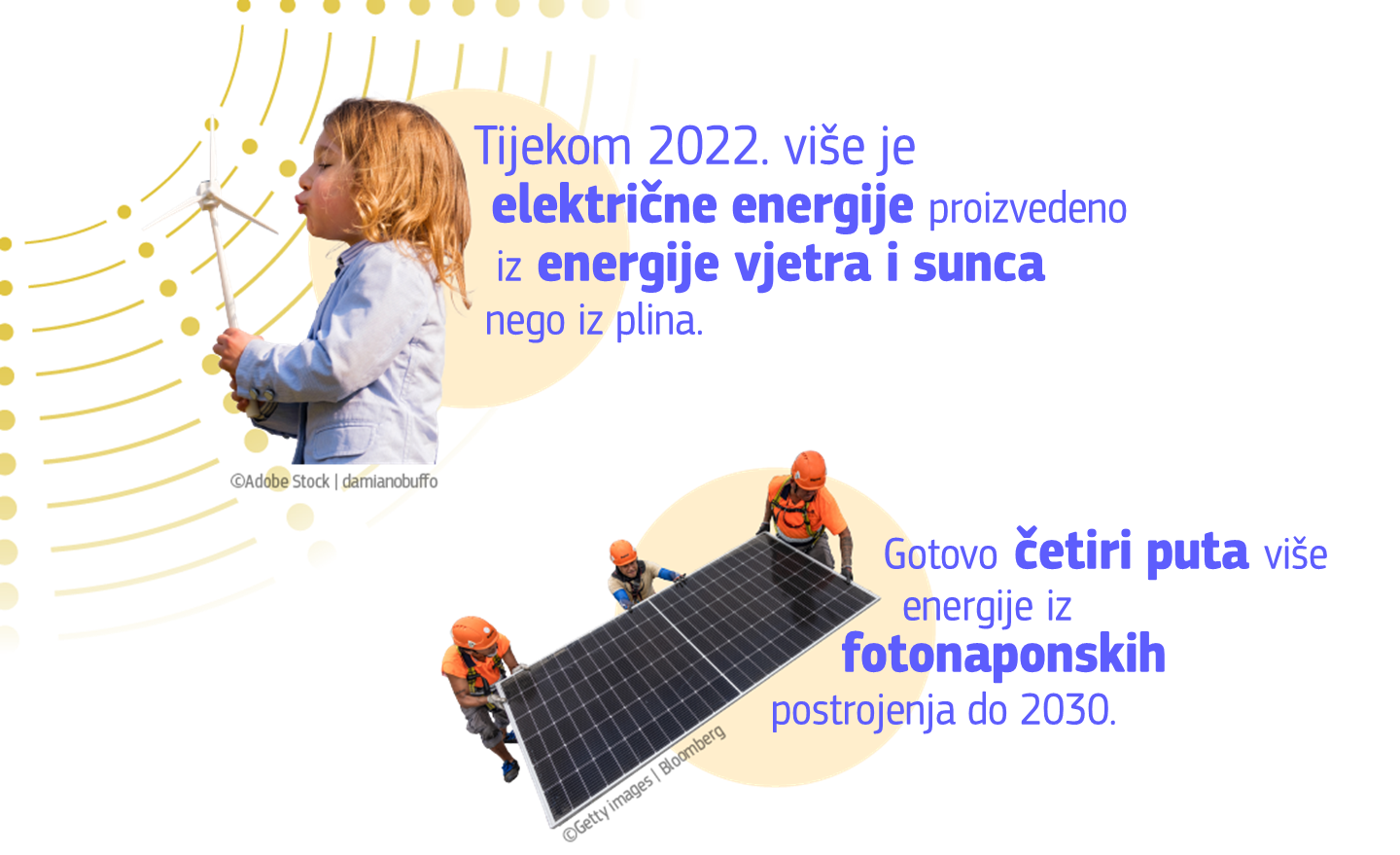 Tijekom 2022. više je električne energije proizvedeno iz energije vjetra i sunca nego iz plina.

©Adobe Stock | damianobuffo

Gotovo četiri puta više energije iz fotonaponskih postrojenja do 2030.

©Getty images | Bloomberg